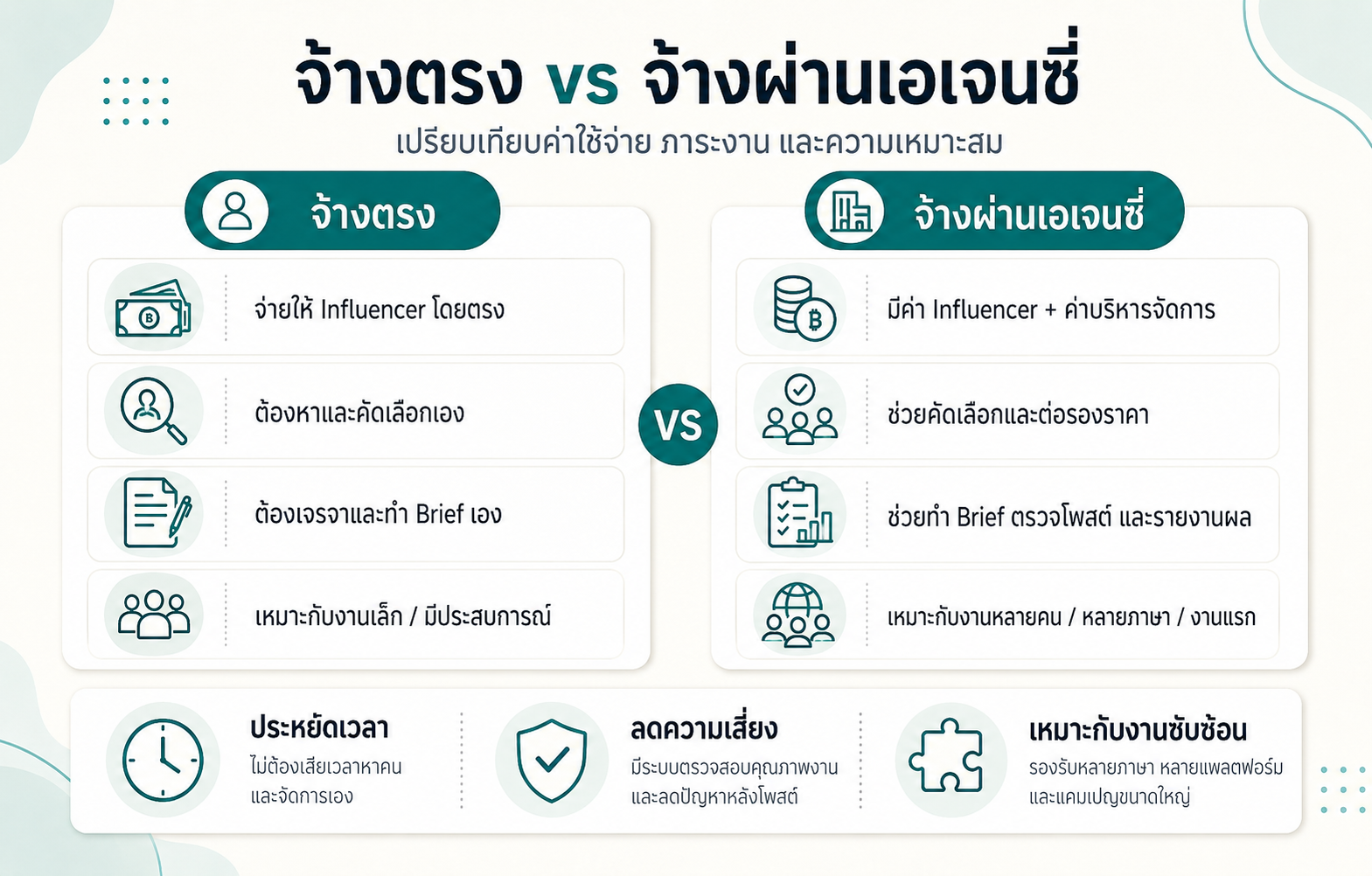 จ้างตรง vs จ้างผ่านเอเจนซี่

เปรียบเทียบค่าใช้จ่าย ภาระงาน และความเหมาะสม

จ้างตรง

จ่ายให้ Influencer โดยตรง

ต้องหาและคัดเลือกเอง

ต้องเจรจาและทำ Brief เอง

เหมาะกับงานเล็ก / มีประสบการณ์

VS

จ้างผ่านเอเจนซี่

มีค่า Influencer + ค่าบริหารจัดการ

ช่วยคัดเลือกและต่อรองราคา

ช่วยทำ Brief ตรวจโพสต์ และรายงานผล

เหมาะกับงานหลายคน / หลายภาษา / งานแรก

ประหยัดเวลา
ไม่ต้องเสียเวลาหาคน และจัดการเอง

ลดความเสี่ยง
มีระบบตรวจสอบคุณภาพงาน และลดปัญหาหลังโพสต์

เหมาะกับงานซับซ้อน
รองรับหลายภาษา หลายแพลตฟอร์ม และแคมเปญขนาดใหญ่